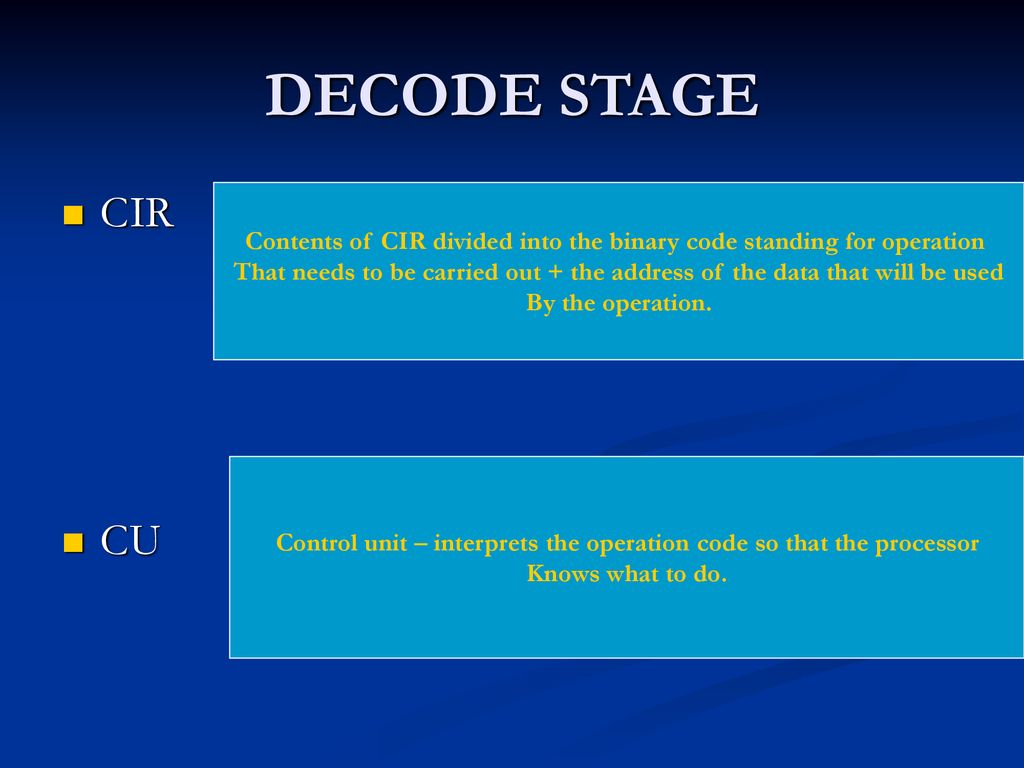 DECODE STAGE

CIR

Contents of CIR divided into the binary code standing for operation That needs to be carried out + the address of the data that will be used By the operation.

CU

Control unit – interprets the operation code so that the processor Knows what to do.